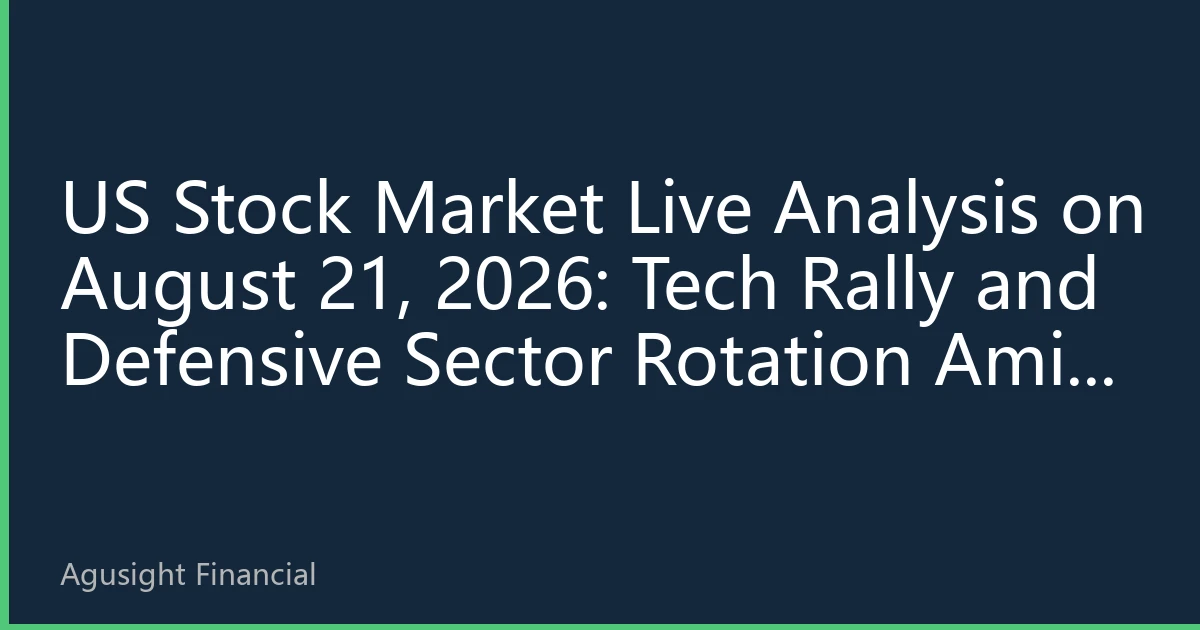 US Stock Market Live Analysis on August 21, 2026: Tech Rally and Defensive Sector Rotation Ami...

Agusight Financial